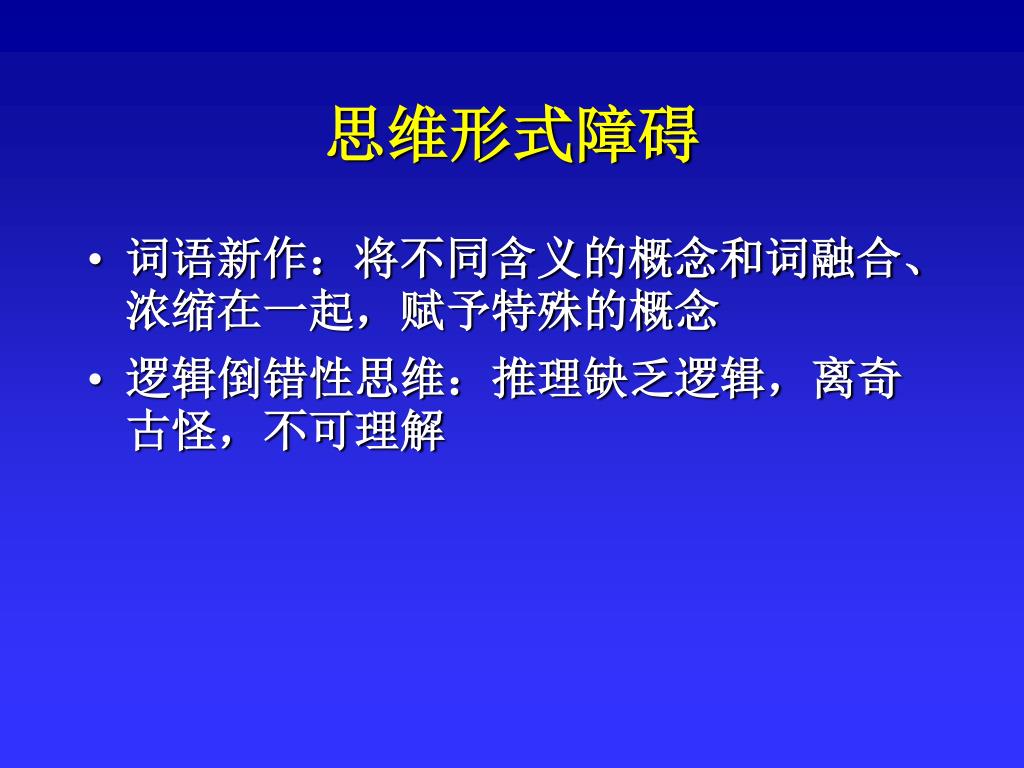 思维形式障碍

• 词语新作：将不同含义的概念和词融合、浓缩在一起，赋予特殊的概念

• 逻辑倒错性思维：推理缺乏逻辑，离奇古怪，不可理解